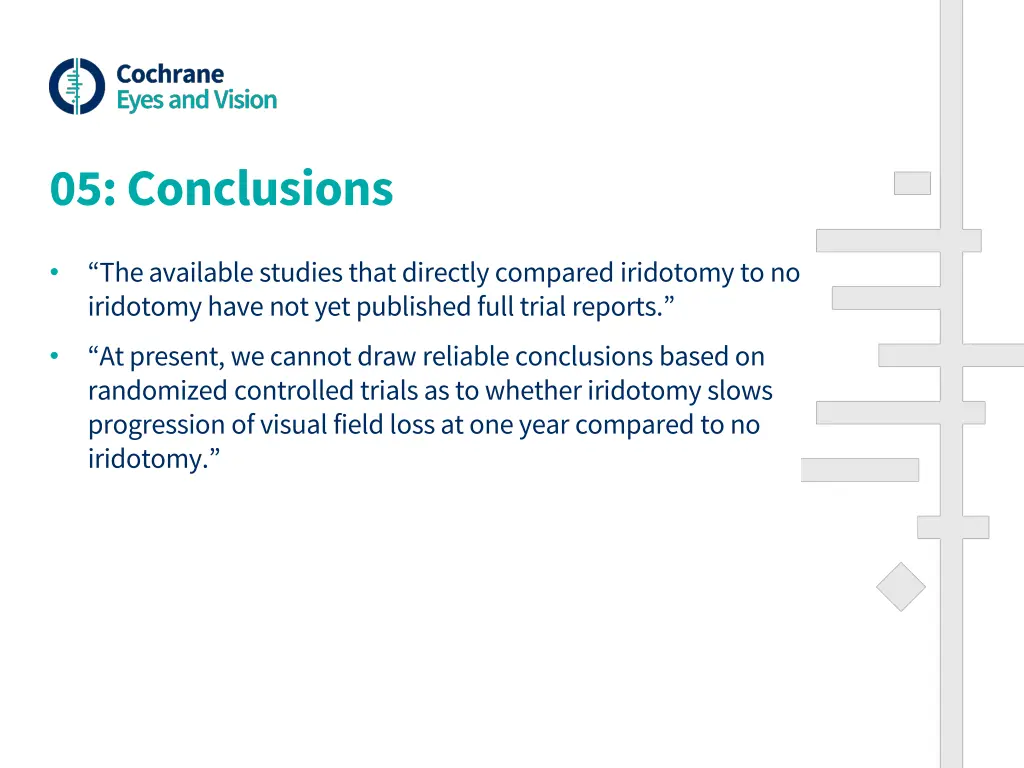 Cochrane
Eyes and Vision

05: Conclusions

• “The available studies that directly compared iridotomy to no iridotomy have not yet published full trial reports.”

• “At present, we cannot draw reliable conclusions based on randomized controlled trials as to whether iridotomy slows progression of visual field loss at one year compared to no iridotomy.”